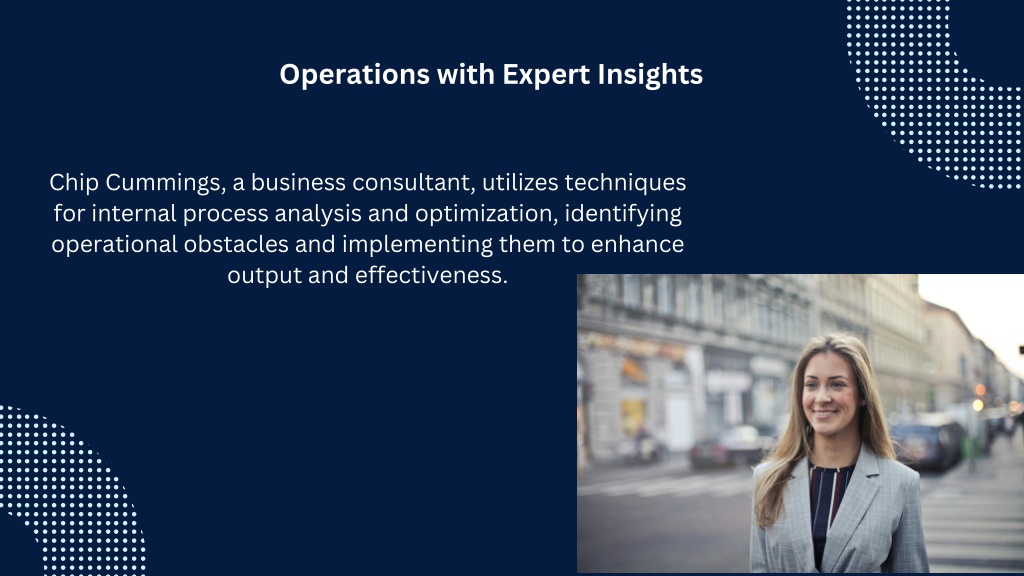 Operations with Expert Insights

Chip Cummings, a business consultant, utilizes techniques for internal process analysis and optimization, identifying operational obstacles and implementing them to enhance output and effectiveness.